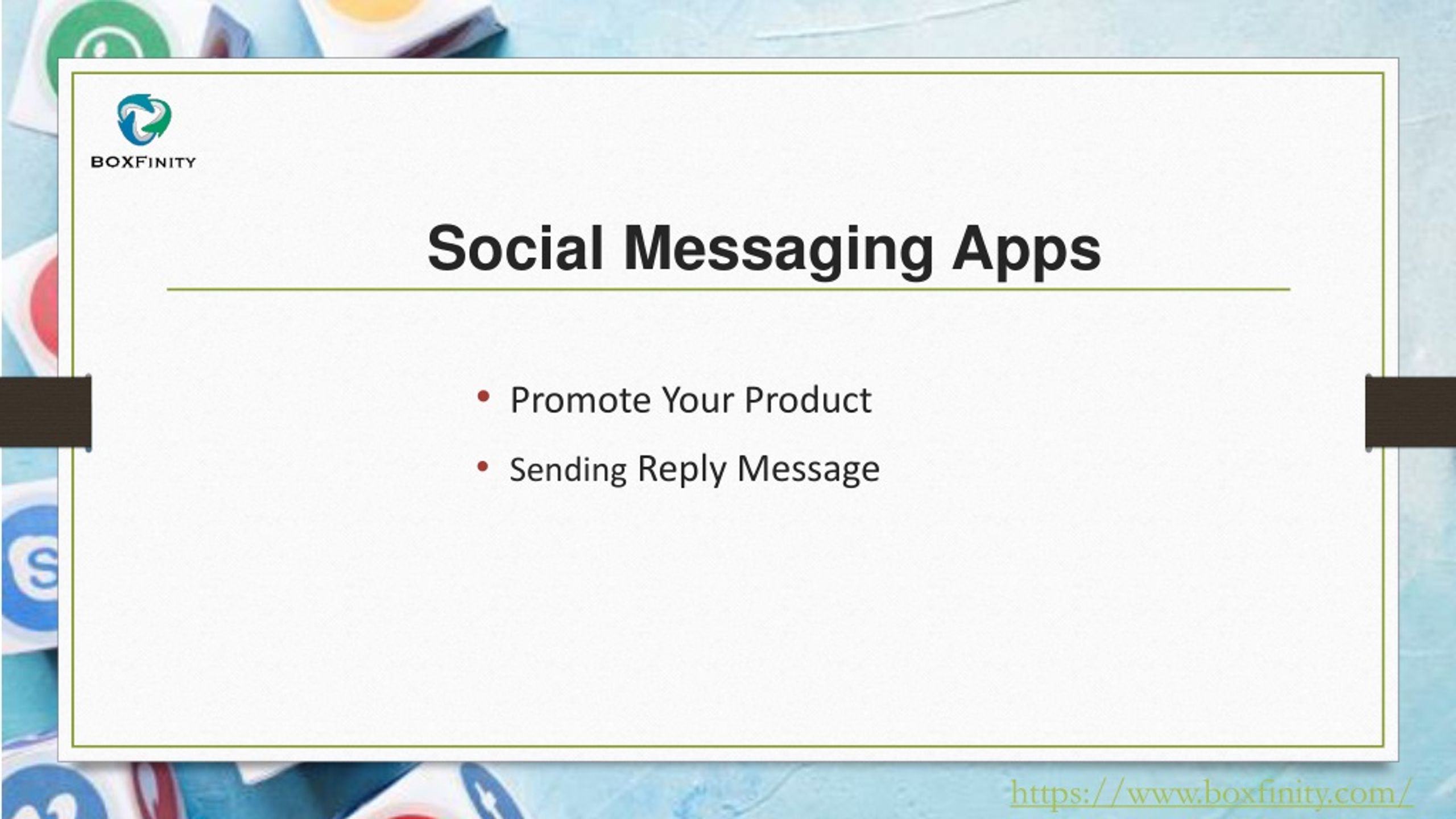 BOXFINITY

Social Messaging Apps

• Promote Your Product
• Sending Reply Message

https://www.boxfinity.com/